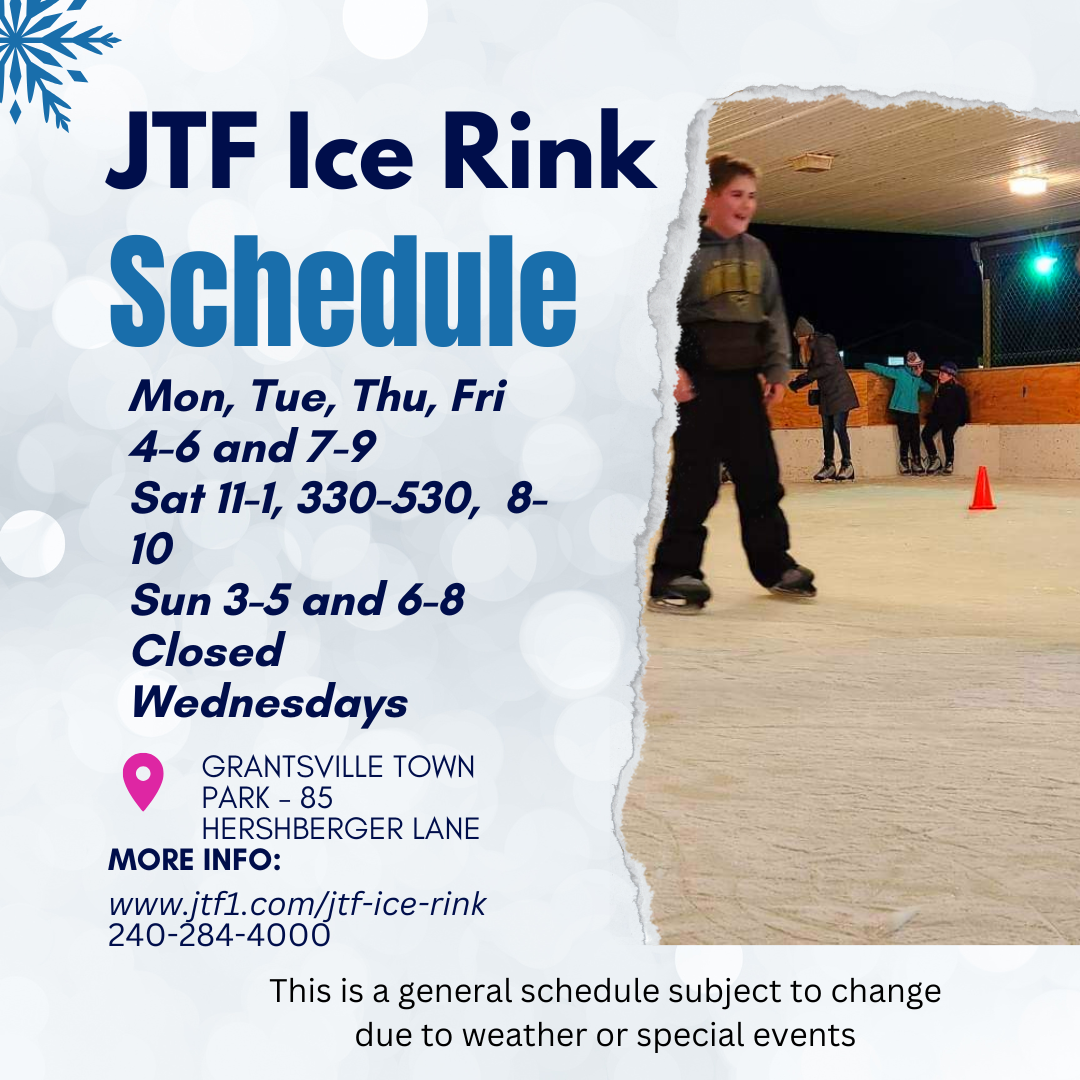 JTF Ice Rink
Schedule

Mon, Tue, Thu, Fri
4-6 and 7-9
Sat 11-1, 330-530, 8-10
Sun 3-5 and 6-8
Closed Wednesdays

GRANTSVILLE TOWN PARK - 85 HERSHBERGER LANE

MORE INFO:
www.jtf1.com/jtf-ice-rink
240-284-4000

This is a general schedule subject to change due to weather or special events